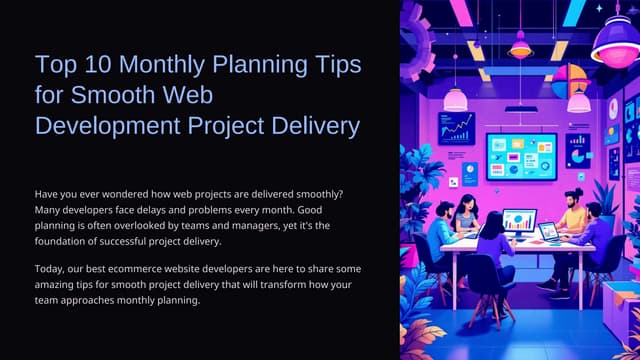 Top 10 Monthly Planning Tips for Smooth Web Development Project Delivery

Have you ever wondered how web projects are delivered smoothly? Many developers face delays and problems every month. Good planning is often overlooked by teams and managers, yet it's the foundation of successful project delivery.

Today, our best ecommerce website developers are here to share some amazing tips for smooth project delivery that will transform how your team approaches monthly planning.